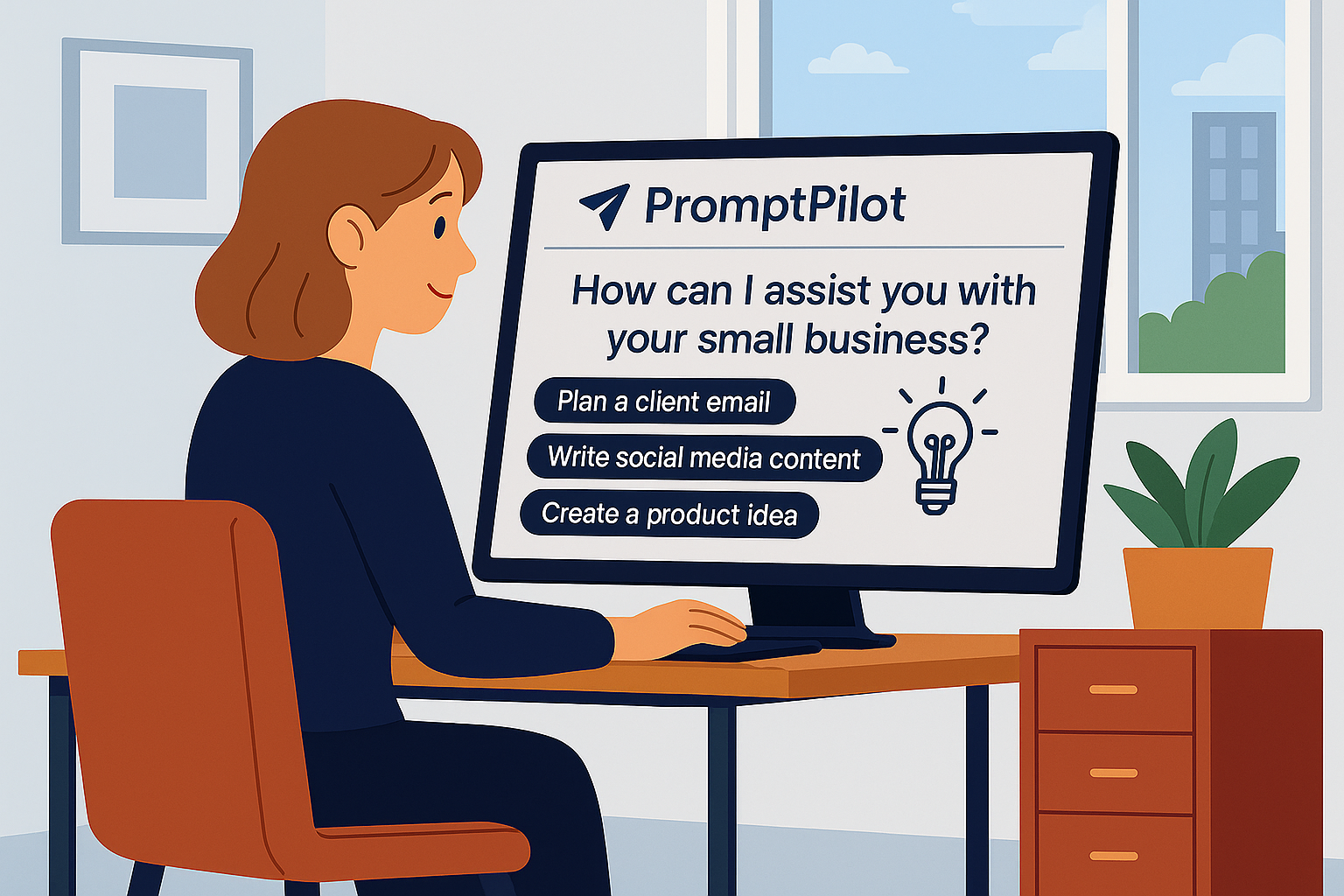 PromptPilot

How can I assist you with your small business?

Plan a client email

Write social media content

Create a product idea